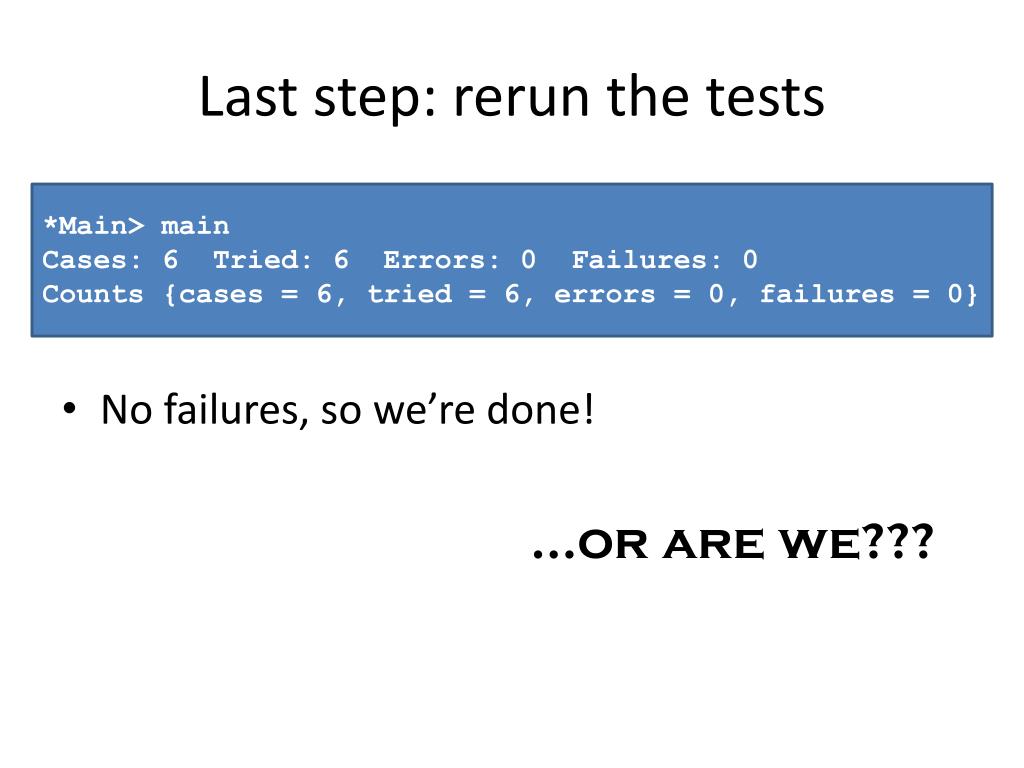 Last step: rerun the tests

*Main> main
Cases: 6  Tried: 6  Errors: 0  Failures: 0
Counts {cases = 6, tried = 6, errors = 0, failures = 0}

• No failures, so we're done!

...OR ARE WE???